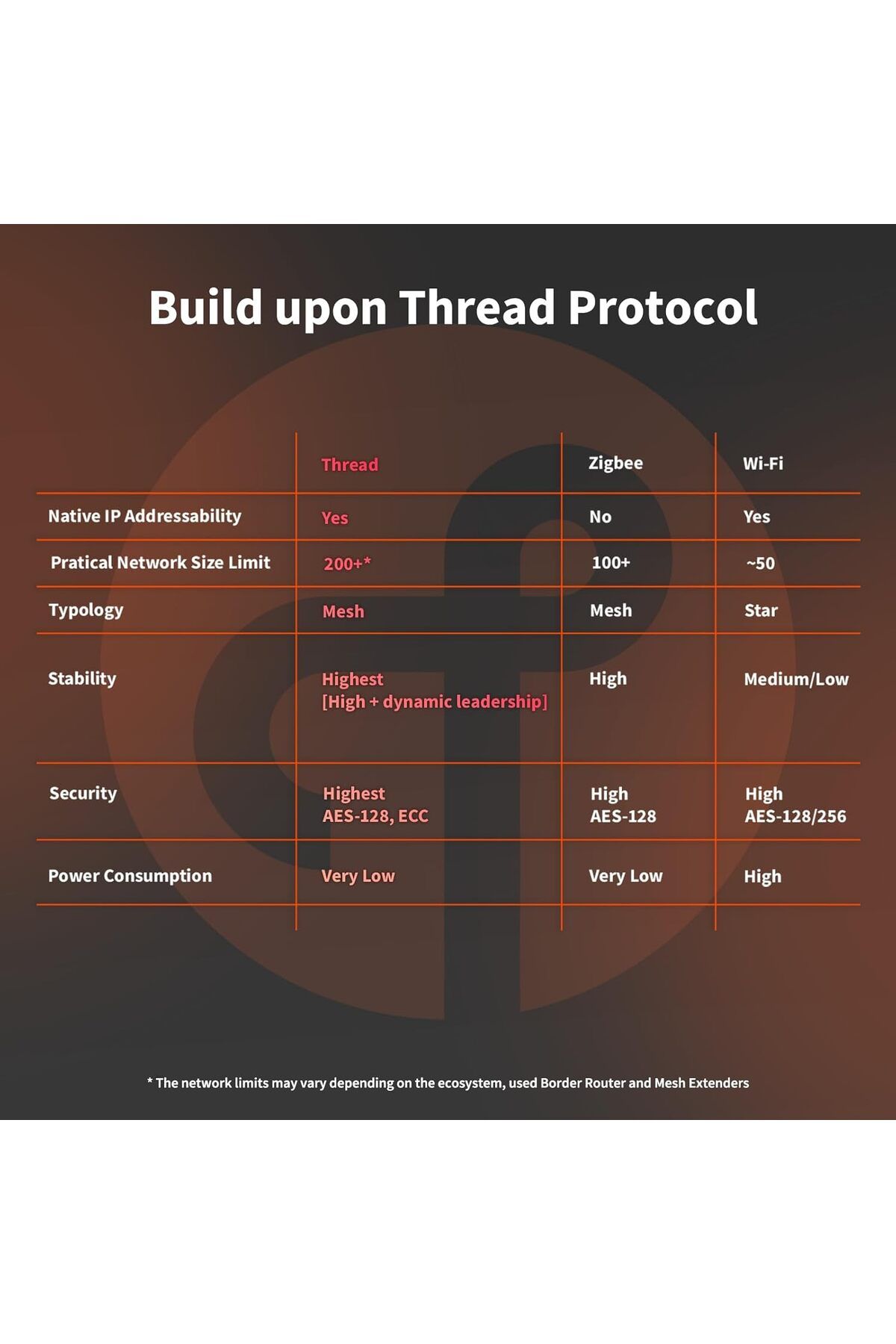 Build upon Thread Protocol

| | Thread | Zigbee | Wi-Fi |
|---|---|---|---|
| Native IP Addressability | Yes | No | Yes |
| Pratical Network Size Limit | 200+* | 100+ | ~50 |
| Typology | Mesh | Mesh | Star |
| Stability | Highest [High + dynamic leadership] | High | Medium/Low |
| Security | Highest AES-128, ECC | High AES-128 | High AES-128/256 |
| Power Consumption | Very Low | Very Low | High |

* The network limits may vary depending on the ecosystem, used Border Router and Mesh Extenders